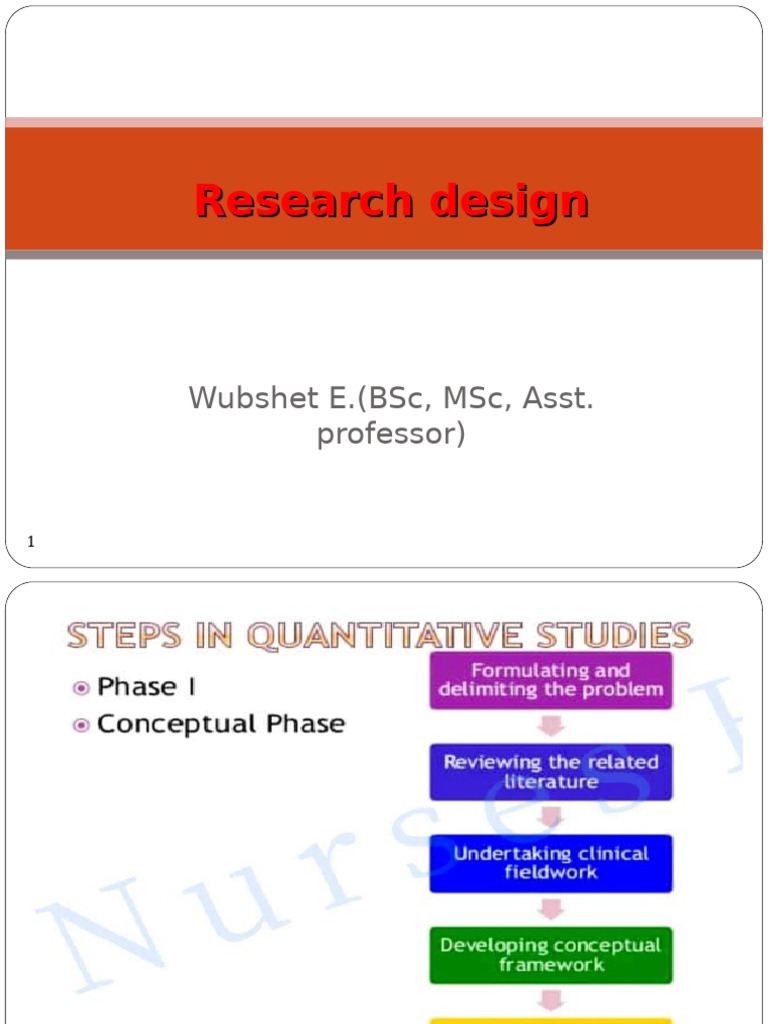 Research design

Wubshet E.(BSc, MSc, Asst. professor)

1

STEPS IN QUANTITATIVE STUDIES

Phase I

Conceptual Phase

Formulating and delimiting the problem

Reviewing the related literature

Undertaking clinical fieldwork

Developing conceptual framework

Nurses